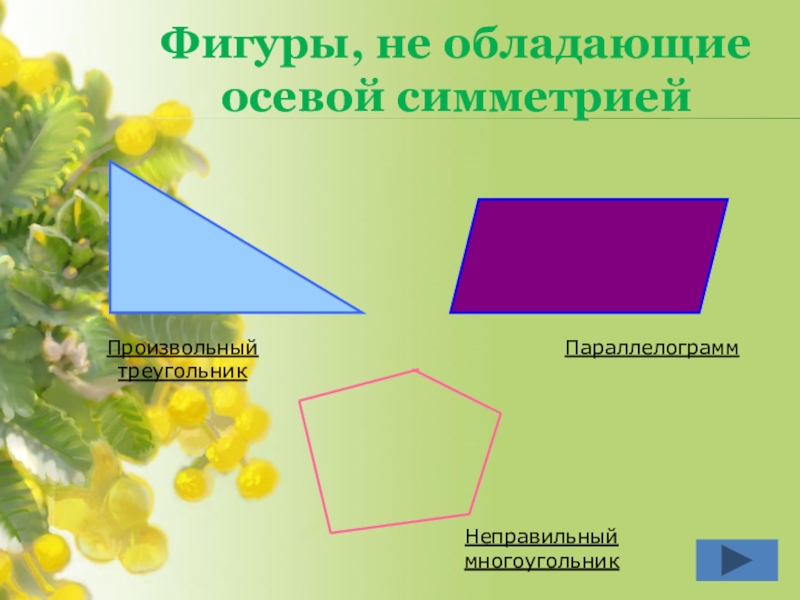 Фигуры, не обладающие осевой симметрией

Произвольный треугольник

Параллелограмм

Неправильный многоугольник